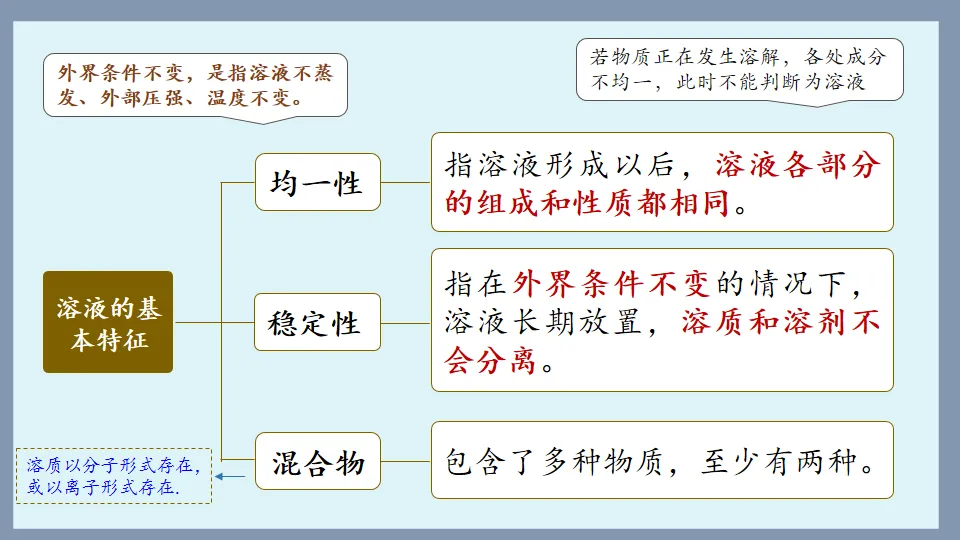 外界条件不变，是指溶液不蒸发、外部压强、温度不变。

若物质正在发生溶解，各处成分不均一，此时不能判断为溶液

溶液的基本特征

均一性

指溶液形成以后，溶液各部分的组成和性质都相同。

稳定性

指在外界条件不变的情况下，溶液长期放置，溶质和溶剂不会分离。

混合物

包含了多种物质，至少有两种。

溶质以分子形式存在，或以离子形式存在.